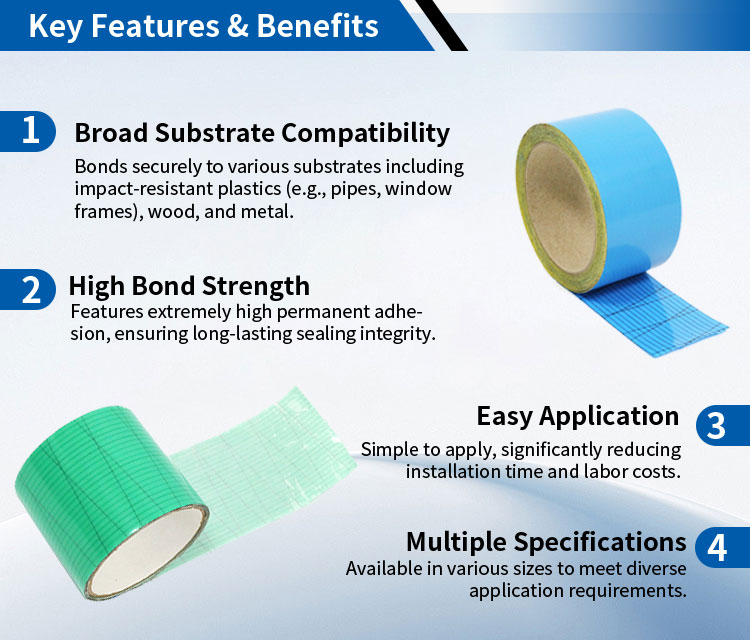 Key Features & Benefits

1 Broad Substrate Compatibility

Bonds securely to various substrates including impact-resistant plastics (e.g., pipes, window frames), wood, and metal.

2 High Bond Strength

Features extremely high permanent adhesion, ensuring long-lasting sealing integrity.

Easy Application 3

Simple to apply, significantly reducing installation time and labor costs.

Multiple Specifications 4

Available in various sizes to meet diverse application requirements.